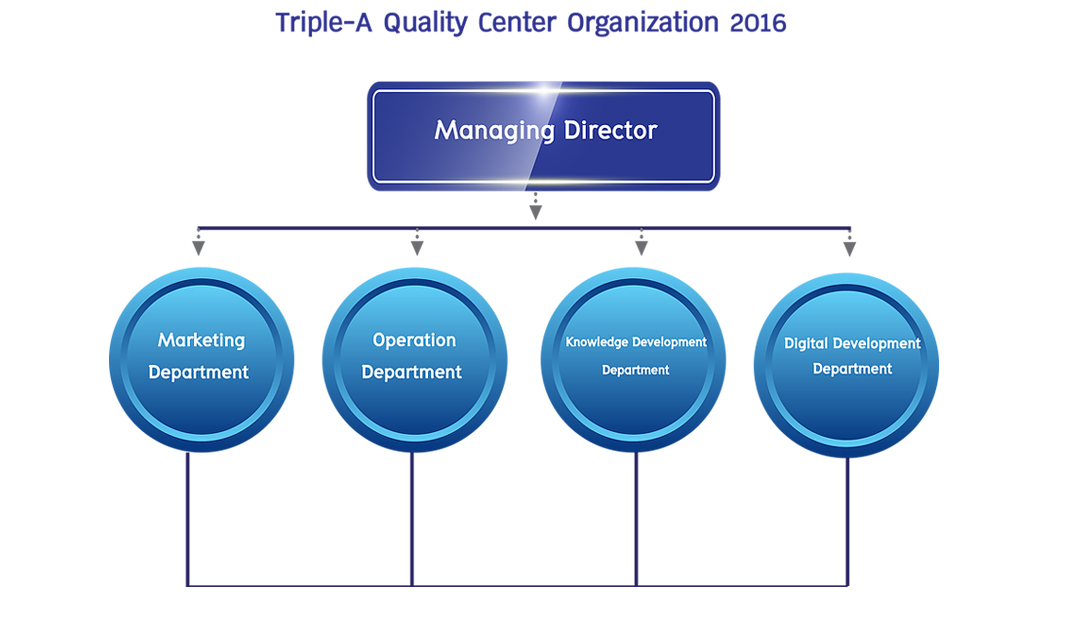 Triple-A Quality Center Organization 2016

Managing Director

Marketing Department

Operation Department

Knowledge Development Department

Digital Development Department